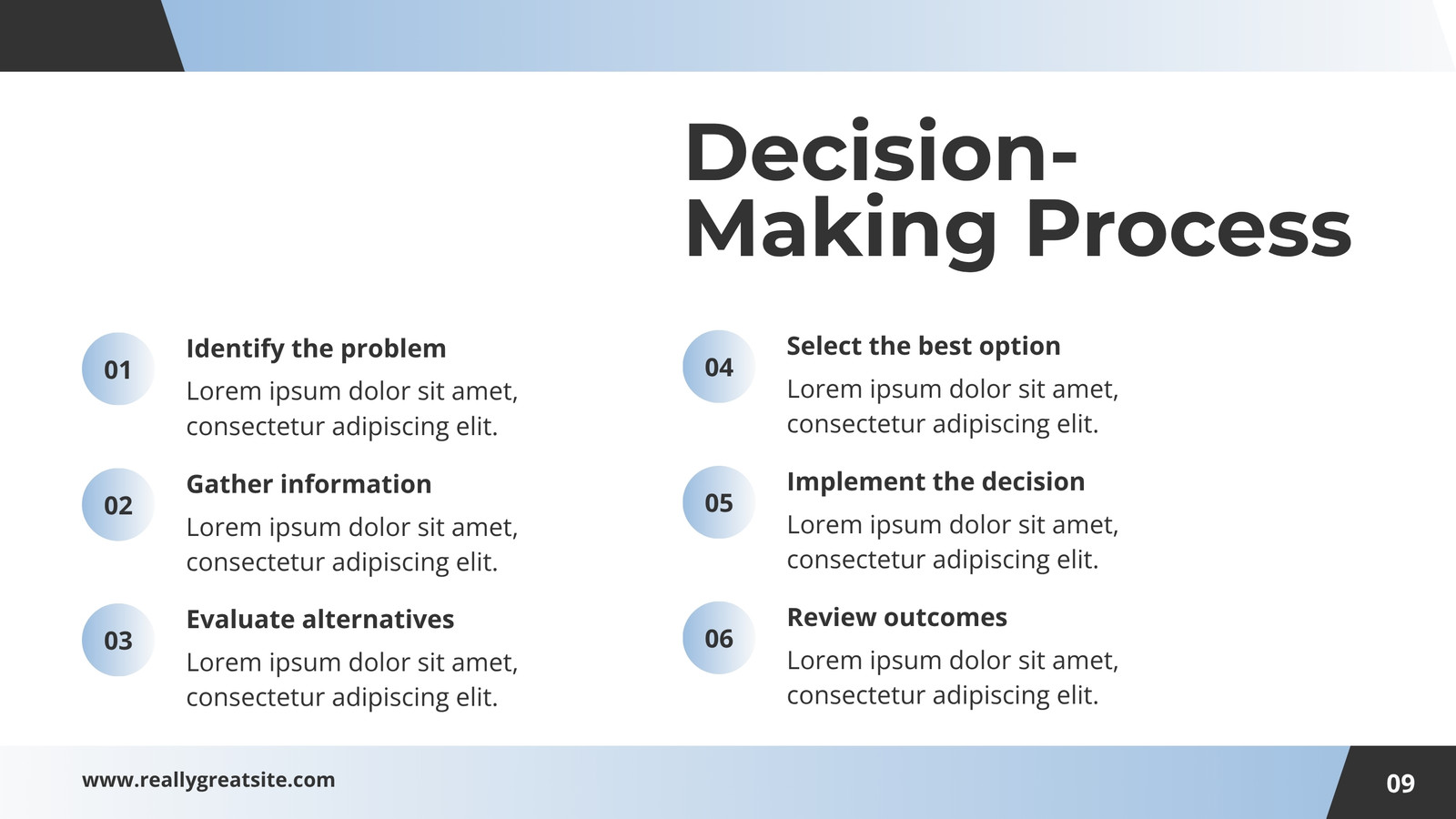 Decision-Making Process

01
Identify the problem
Lorem ipsum dolor sit amet, consectetur adipiscing elit.

02
Gather information
Lorem ipsum dolor sit amet, consectetur adipiscing elit.

03
Evaluate alternatives
Lorem ipsum dolor sit amet, consectetur adipiscing elit.

04
Select the best option
Lorem ipsum dolor sit amet, consectetur adipiscing elit.

05
Implement the decision
Lorem ipsum dolor sit amet, consectetur adipiscing elit.

06
Review outcomes
Lorem ipsum dolor sit amet, consectetur adipiscing elit.

www.reallygreatsite.com

09